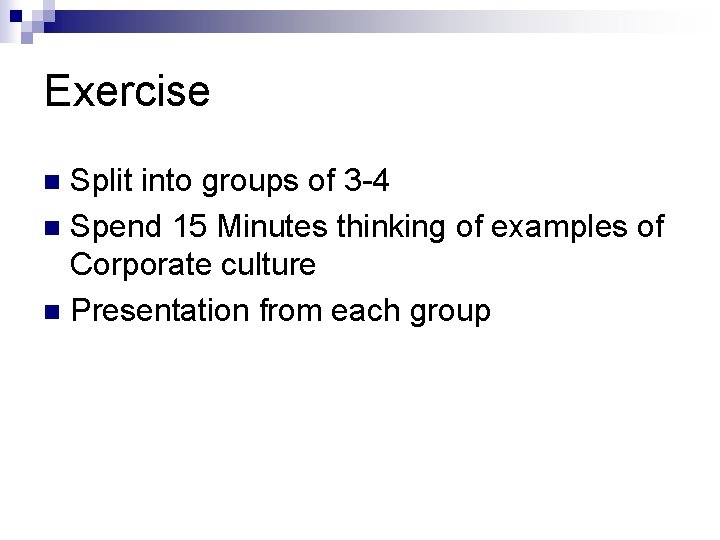 Exercise

- Split into groups of 3-4
- Spend 15 Minutes thinking of examples of Corporate culture
- Presentation from each group